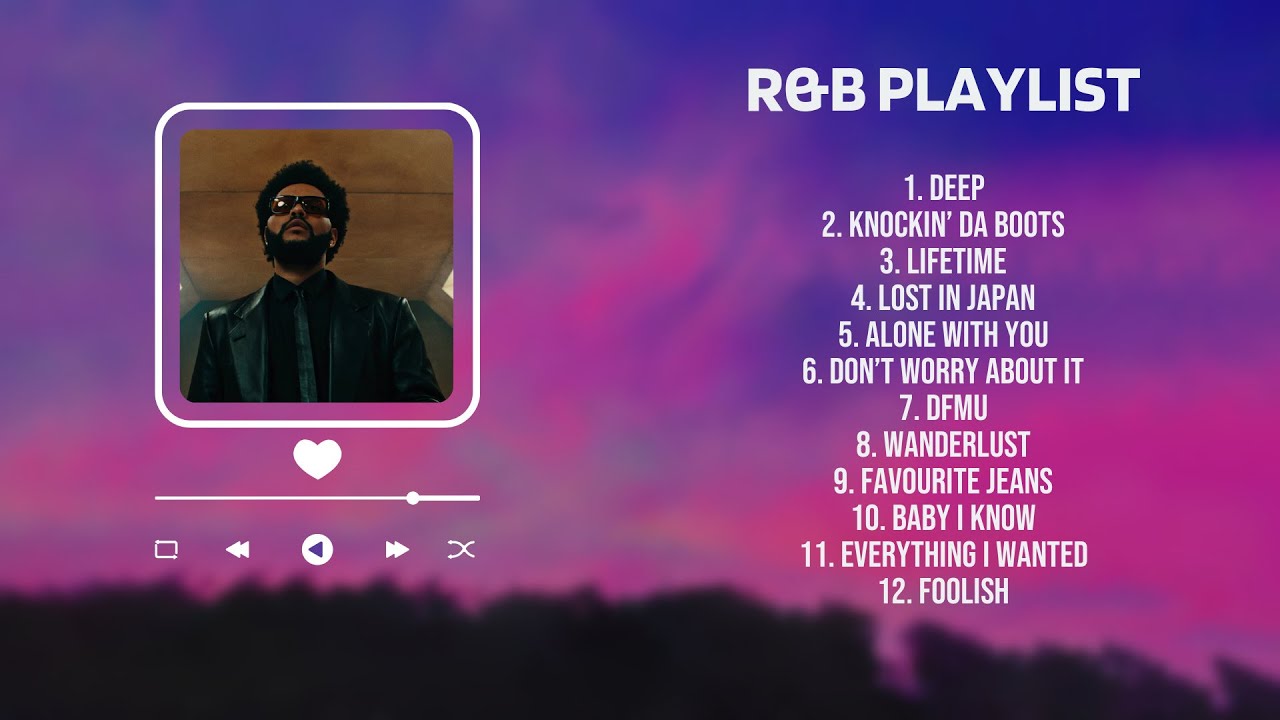 R&B PLAYLIST

1. DEEP
2. KNOCKIN' DA BOOTS
3. LIFETIME
4. LOST IN JAPAN
5. ALONE WITH YOU
6. DON'T WORRY ABOUT IT
7. DFMU
8. WANDERLUST
9. FAVOURITE JEANS
10. BABY I KNOW
11. EVERYTHING I WANTED
12. FOOLISH